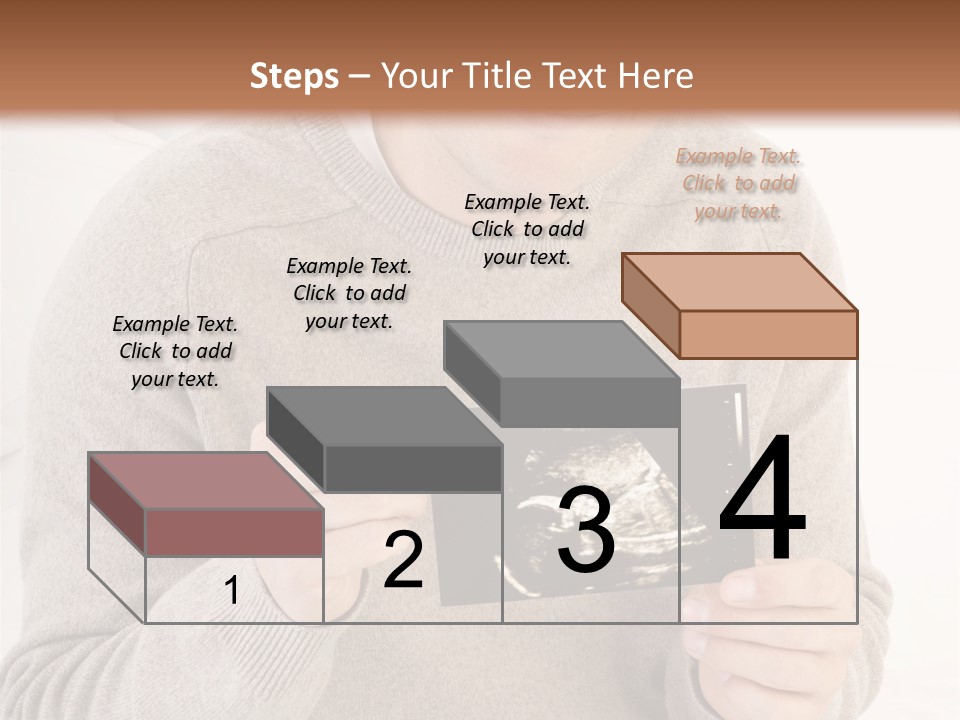 Steps – Your Title Text Here

Example Text. Click to add your text.

Example Text. Click to add your text.

Example Text. Click to add your text.

Example Text. Click to add your text.

1

2

3

4